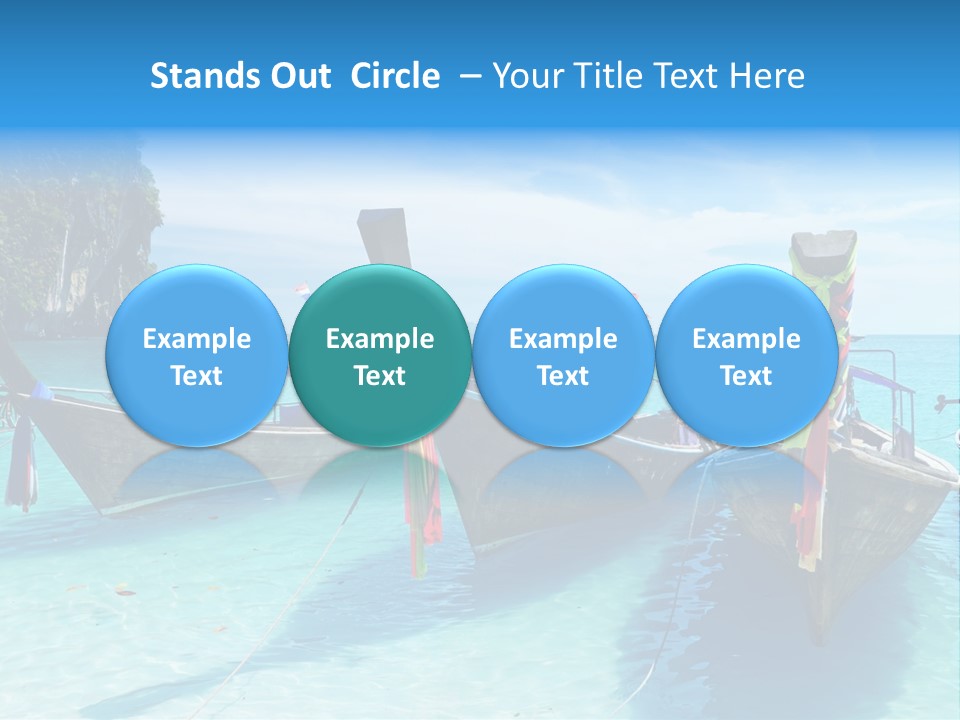 Stands Out Circle – Your Title Text Here

Example Text

Example Text

Example Text

Example Text